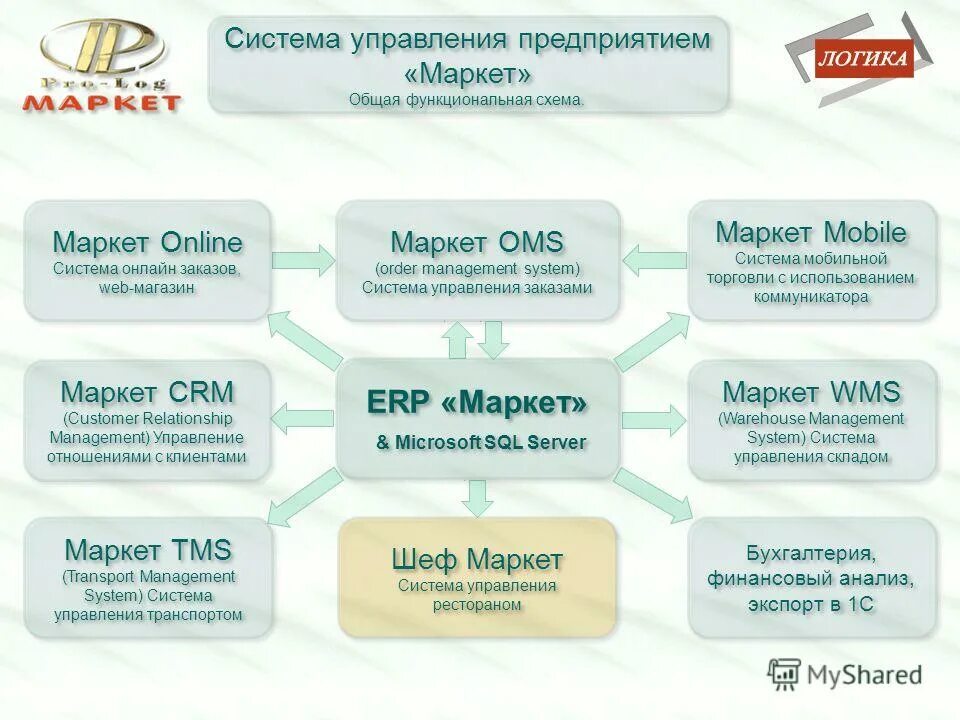 Pro-Log
МАРКЕТ

Система управления предприятием «Маркет»
Общая функциональная схема.

ЛОГИКА

Маркет Online
Система онлайн заказов, web-магазин

Маркет OMS
(order management system)
Система управления заказами

Маркет Mobile
Система мобильной торговли с использованием коммуникатора

Маркет CRM
(Customer Relationship Management) Управление отношениями с клиентами

ERP «Маркет»
& Microsoft SQL Server

Маркет WMS
(Warehouse Management System) Система управления складом

Маркет TMS
(Transport Management System) Система управления транспортом

Шеф Маркет
Система управления рестораном

Бухгалтерия, финансовый анализ, экспорт в 1С

MyShared